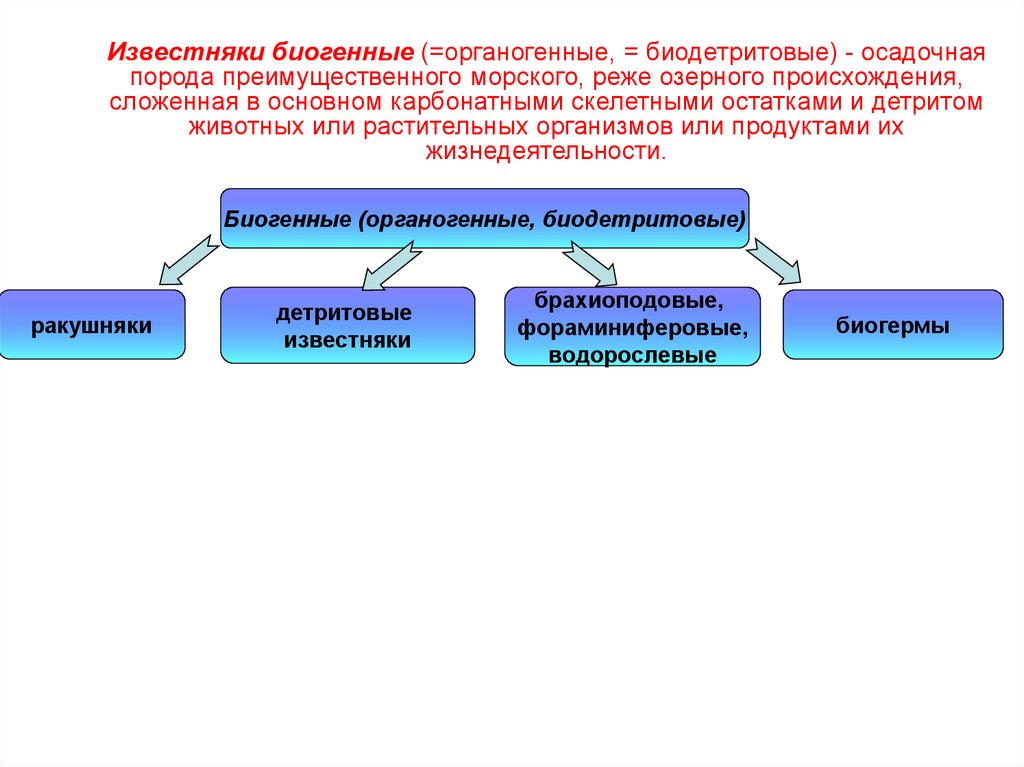 Известняки биогенные (=органогенные, = биодетритовые) - осадочная порода преимущественного морского, реже озерного происхождения, сложенная в основном карбонатными скелетными остатками и детритом животных или растительных организмов или продуктами их жизнедеятельности.

Биогенные (органогенные, биодетритовые)

ракушняки

детритовые известняки

брахиоподовые, фораминиферовые, водорослевые

биогермы